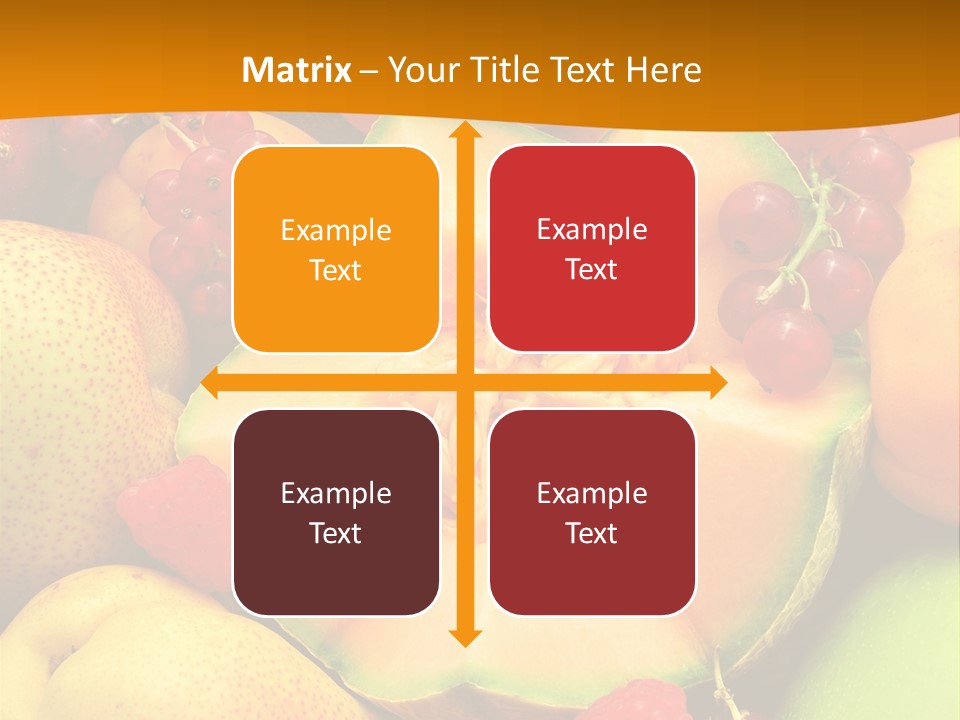 Matrix – Your Title Text Here

Example Text

Example Text

Example Text

Example Text